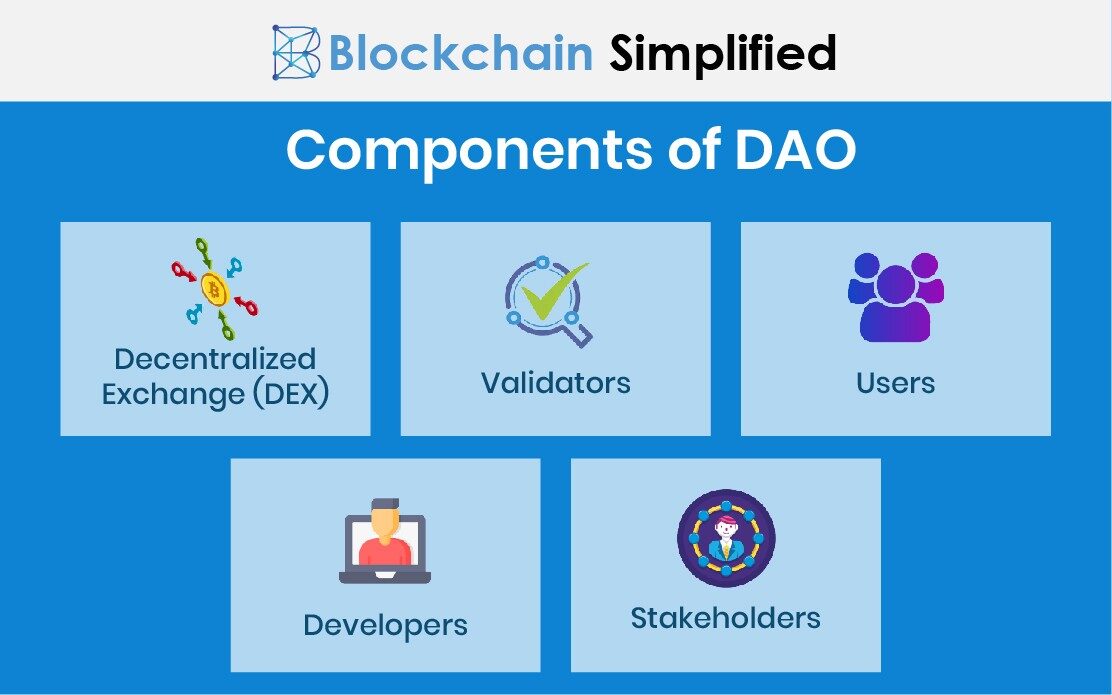 Blockchain Simplified

Components of DAO

Decentralized Exchange (DEX)

Validators

Users

Developers

Stakeholders